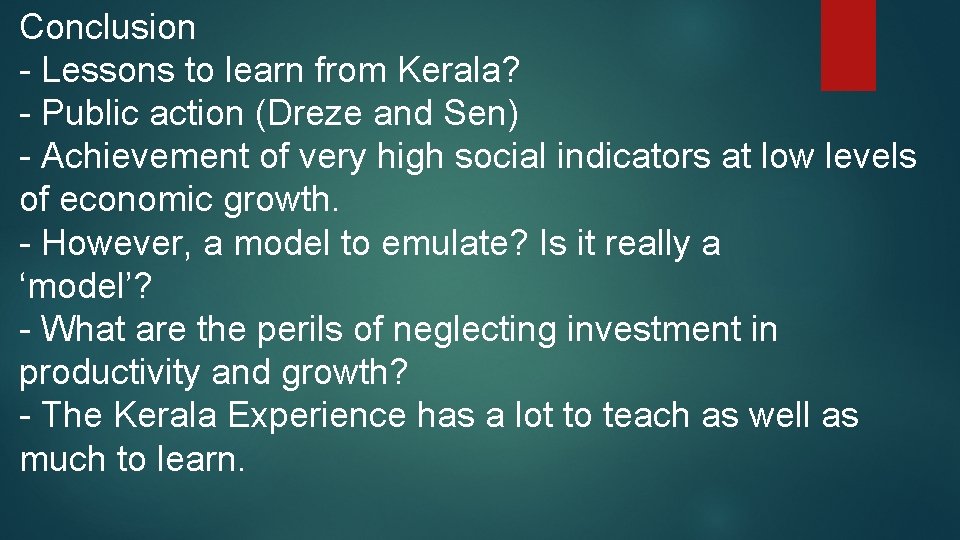 Conclusion
- Lessons to learn from Kerala?
- Public action (Dreze and Sen)
- Achievement of very high social indicators at low levels of economic growth.
- However, a model to emulate? Is it really a ‘model’?
- What are the perils of neglecting investment in productivity and growth?
- The Kerala Experience has a lot to teach as well as much to learn.